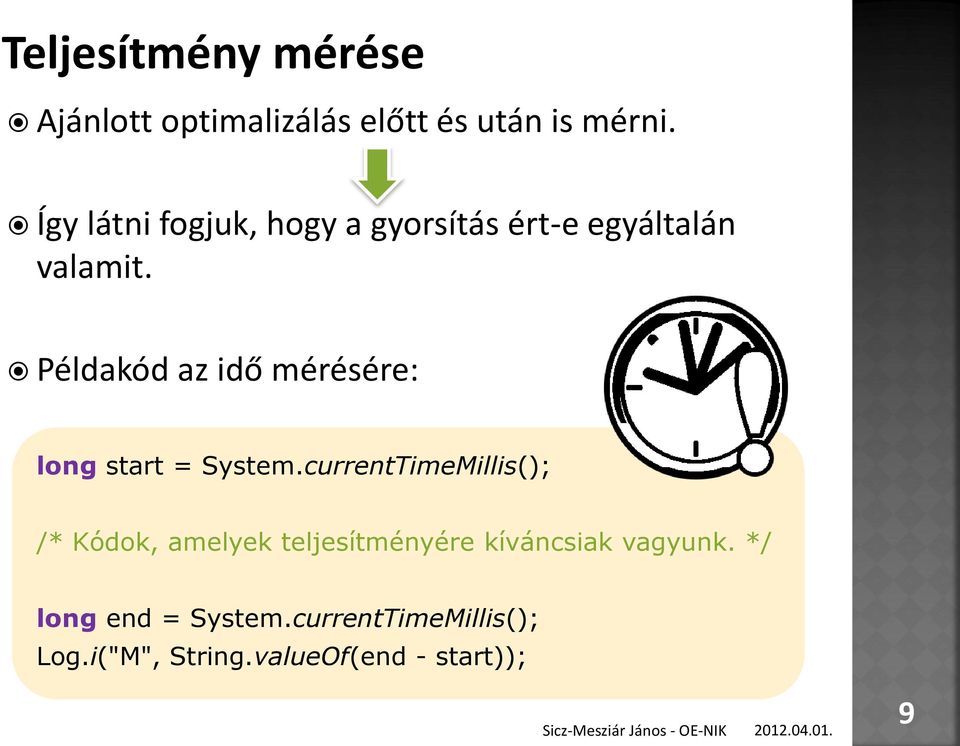 Teljesítmény mérése

Ajánlott optimalizálás előtt és után is mérni.

Így látni fogjuk, hogy a gyorsítás ért-e egyáltalán valamit.

Példakód az idő mérésére:

long start = System.currentTimeMillis();

/* Kódok, amelyek teljesítményére kíváncsiak vagyunk. */

long end = System.currentTimeMillis();
Log.i("M", String.valueOf(end - start));

Sicz-Mesziár János - OE-NIK 2012.04.01.

9